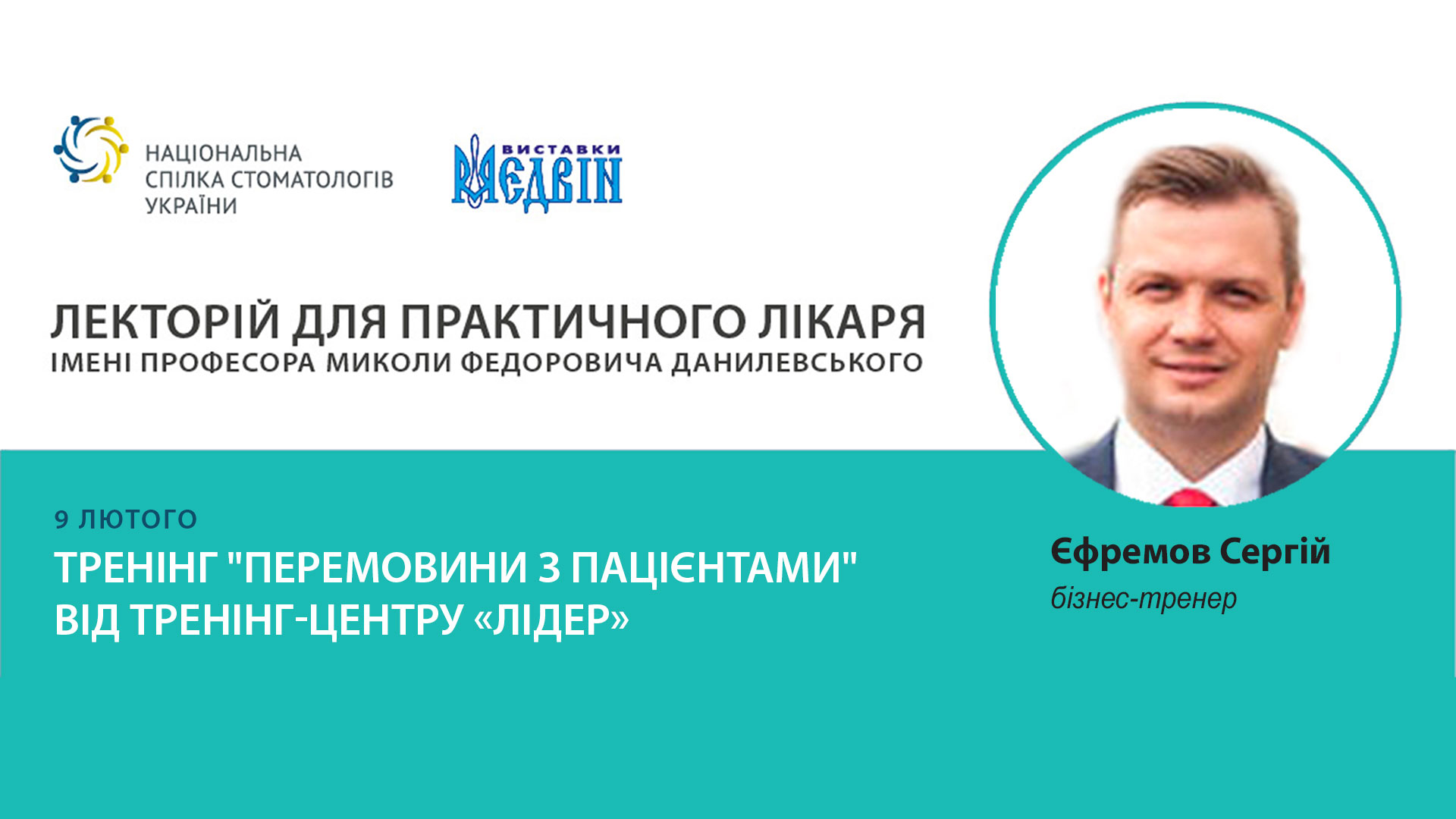 НАЦІОНАЛЬНА СПІЛКА СТОМАТОЛОГІВ УКРАЇНИ

ВИСТАВКИ МЕДВІН

ЛЕКТОРІЙ ДЛЯ ПРАКТИЧНОГО ЛІКАРЯ
ІМЕНІ ПРОФЕСОРА МИКОЛИ ФЕДОРОВИЧА ДАНИЛЕВСЬКОГО

9 ЛЮТОГО
ТРЕНІНГ "ПЕРЕМОВИНИ З ПАЦІЄНТАМИ" ВІД ТРЕНІНГ-ЦЕНТРУ «ЛІДЕР»

Єфремов Сергій
бізнес-тренер